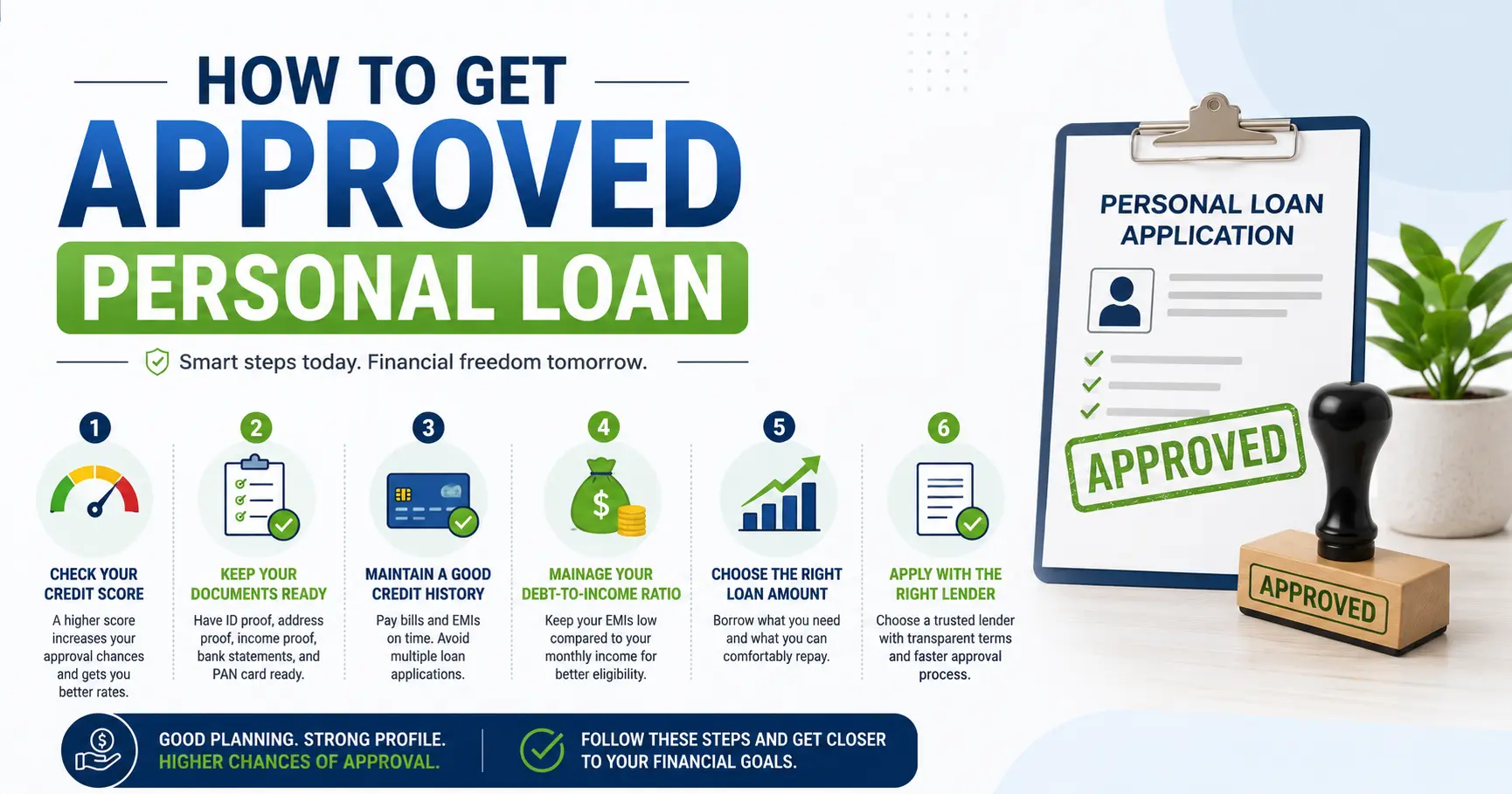 HOW TO GET
APPROVED
PERSONAL LOAN

Smart steps today. Financial freedom tomorrow.

1
CHECK YOUR CREDIT SCORE
A higher score increases your approval chances and gets you better rates.

2
KEEP YOUR DOCUMENTS READY
Have ID proof, address proof, income proof, bank statements, and PAN card ready.

3
MAINTAIN A GOOD CREDIT HISTORY
Pay bills and EMIs on time. Avoid multiple loan applications.

4
MAINAGE YOUR DEBT-TO-INCOME RATIO
Keep your EMIs low compared to your monthly income for better eligibility.

5
CHOOSE THE RIGHT LOAN AMOUNT
Borrow what you need and what you can comfortably repay.

6
APPLY WITH THE RIGHT LENDER
Choose a trusted lender with transparent terms and faster approval process.

GOOD PLANNING. STRONG PROFILE.
HIGHER CHANCES OF APPROVAL.

FOLLOW THESE STEPS AND GET CLOSER TO YOUR FINANCIAL GOALS.

PERSONAL LOAN APPLICATION

APPROVED

APPROVED